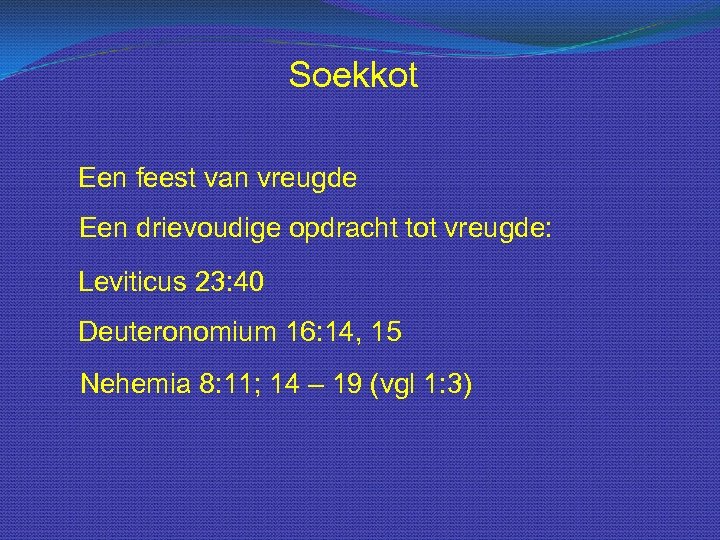 Soekkot

Een feest van vreugde

Een drievoudige opdracht tot vreugde:

Leviticus 23:40

Deuteronomium 16:14, 15

Nehemia 8:11; 14 – 19 (vgl 1:3)